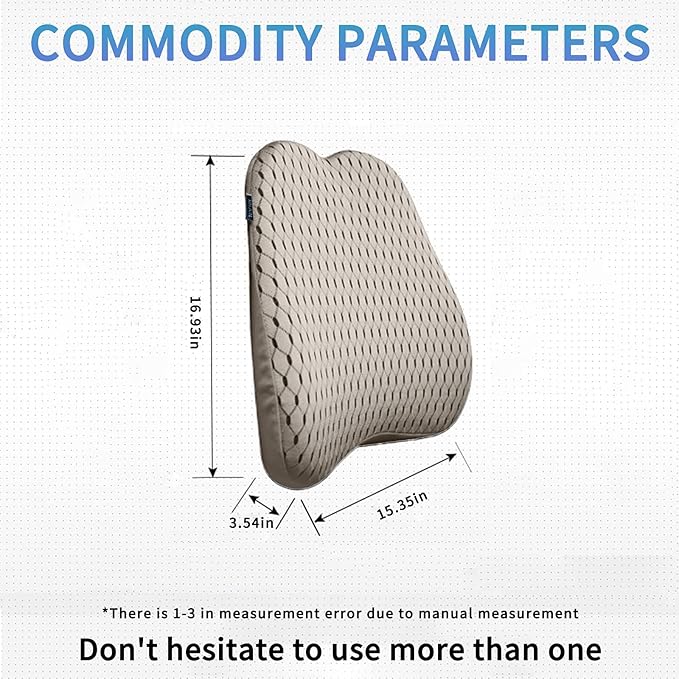 COMMODITY PARAMETERS

16.93in

3.54in

15.35in

*There is 1-3 in measurement error due to manual measurement

Don't hesitate to use more than one